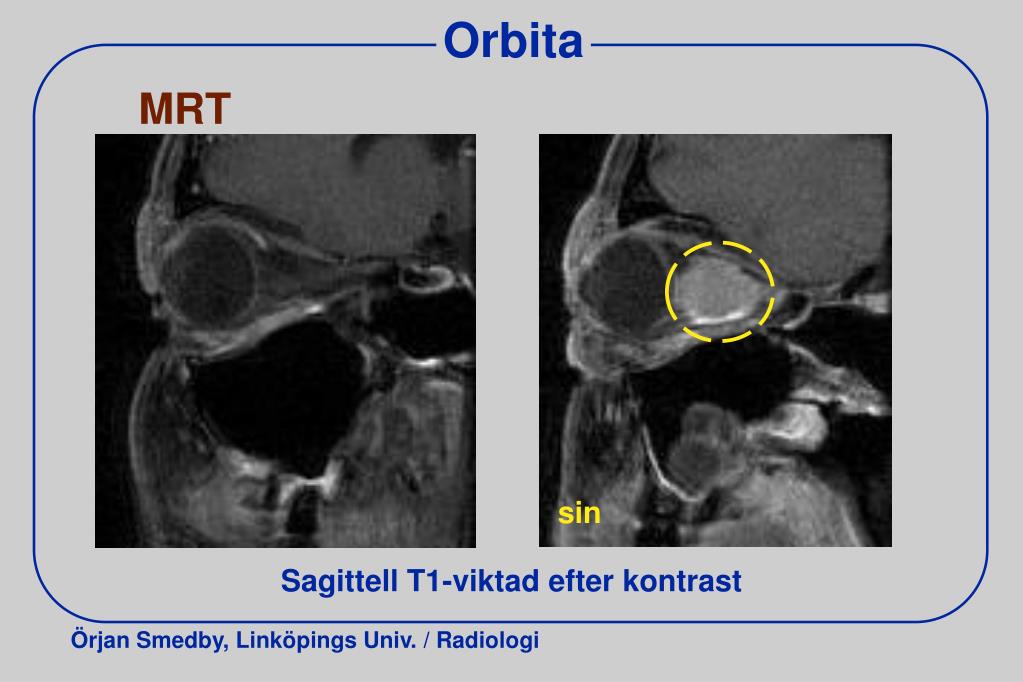 Orbita

MRT

sin

Sagittell T1-viktad efter kontrast

Örjan Smedby, Linköpings Univ. / Radiologi